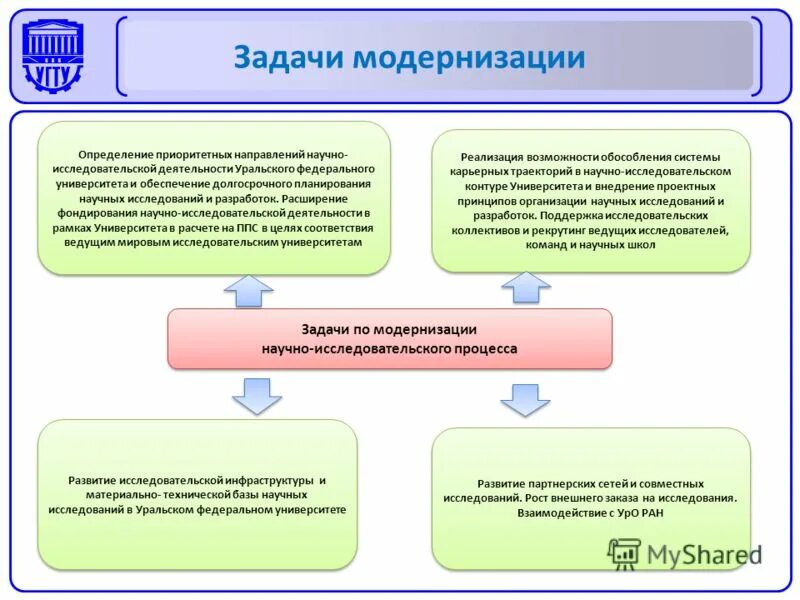 УГТУ

Задачи модернизации

Определение приоритетных направлений научно-исследовательской деятельности Уральского федерального университета и обеспечение долгосрочного планирования научных исследований и разработок. Расширение фондирования научно-исследовательской деятельности в рамках Университета в расчете на ППС в целях соответствия ведущим мировым исследовательским университетам

Реализация возможности обособления системы карьерных траекторий в научно-исследовательском контуре Университета и внедрение проектных принципов организации научных исследований и разработок. Поддержка исследовательских коллективов и рекрутинг ведущих исследователей, команд и научных школ

Задачи по модернизации научно-исследовательского процесса

Развитие исследовательской инфраструктуры и материально- технической базы научных исследований в Уральском федеральном университете

Развитие партнерских сетей и совместных исследований. Рост внешнего заказа на исследования. Взаимодействие с УрО РАН

MyShared